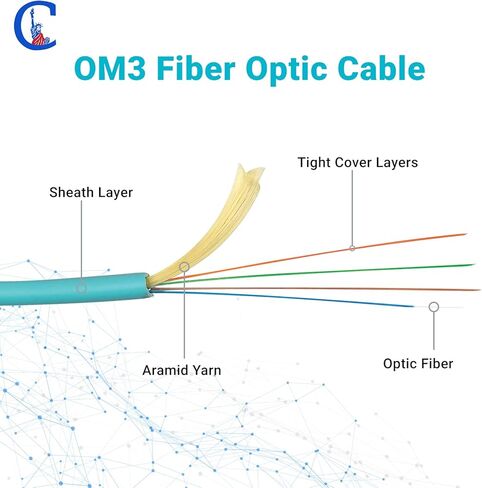 C

OM3 Fiber Optic Cable

Tight Cover Layers

Sheath Layer

Aramid Yarn

Optic Fiber